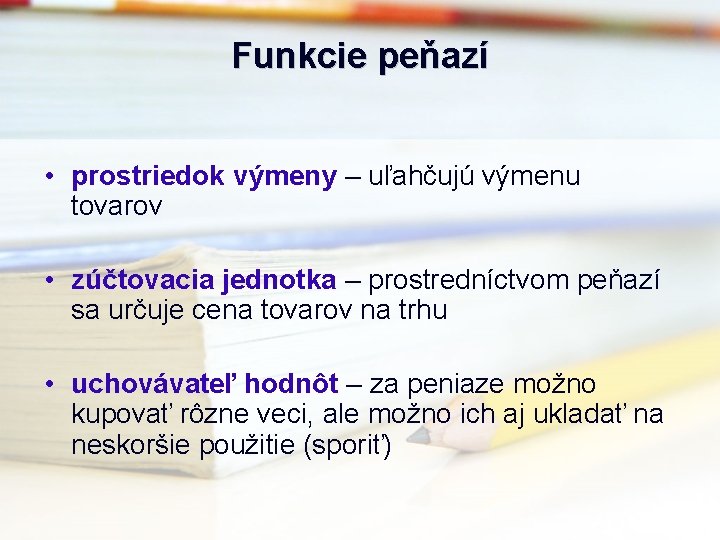 Funkcie peňazí

• prostriedok výmeny – uľahčujú výmenu tovarov

• zúčtovacia jednotka – prostredníctvom peňazí sa určuje cena tovarov na trhu

• uchovávateľ hodnôt – za peniaze možno kupovať rôzne veci, ale možno ich aj ukladať na neskoršie použitie (sporiť)